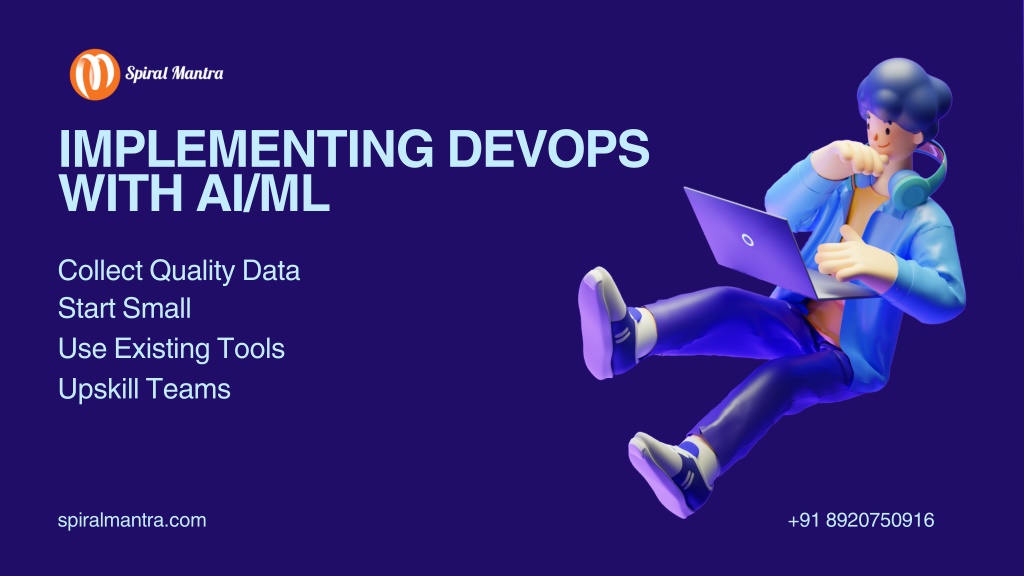 Spiral Mantra

IMPLEMENTING DEVOPS WITH AI/ML

Collect Quality Data
Start Small
Use Existing Tools
Upskill Teams

spiralmantra.com

+91 8920750916